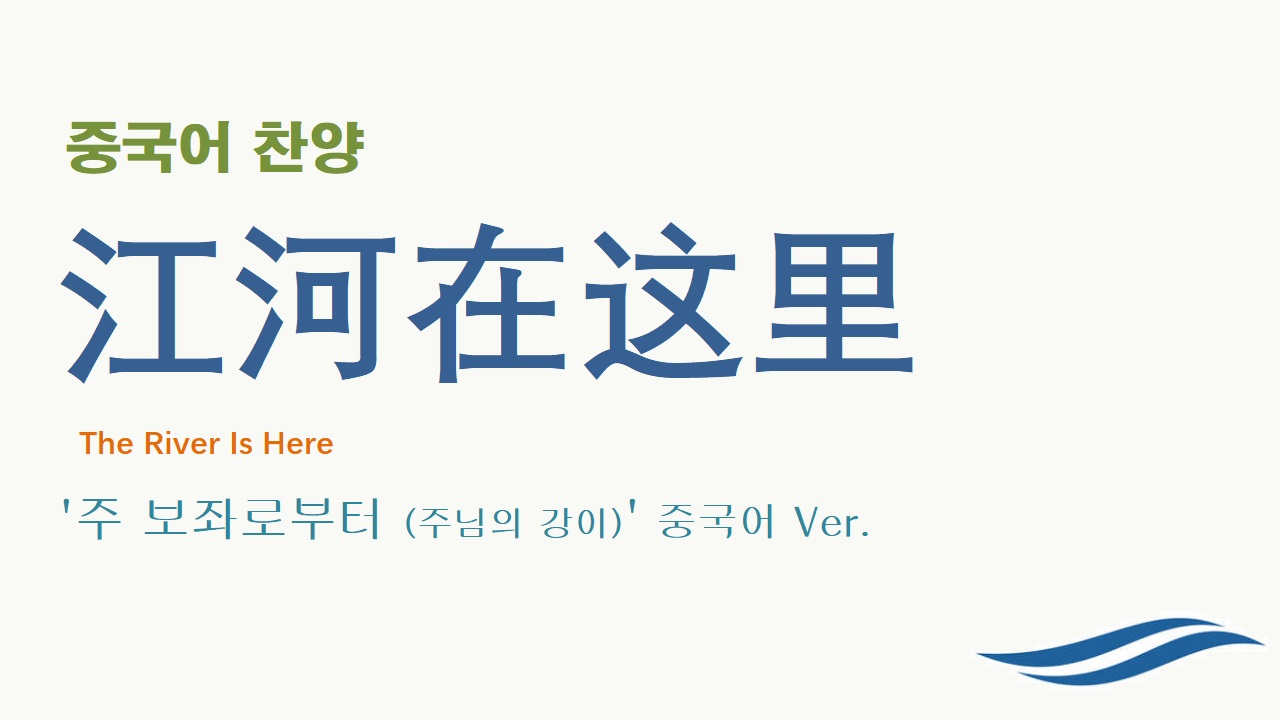 중국어 찬양

江河在这里

The River Is Here

'주 보좌로부터 (주님의 강이)' 중국어 Ver.